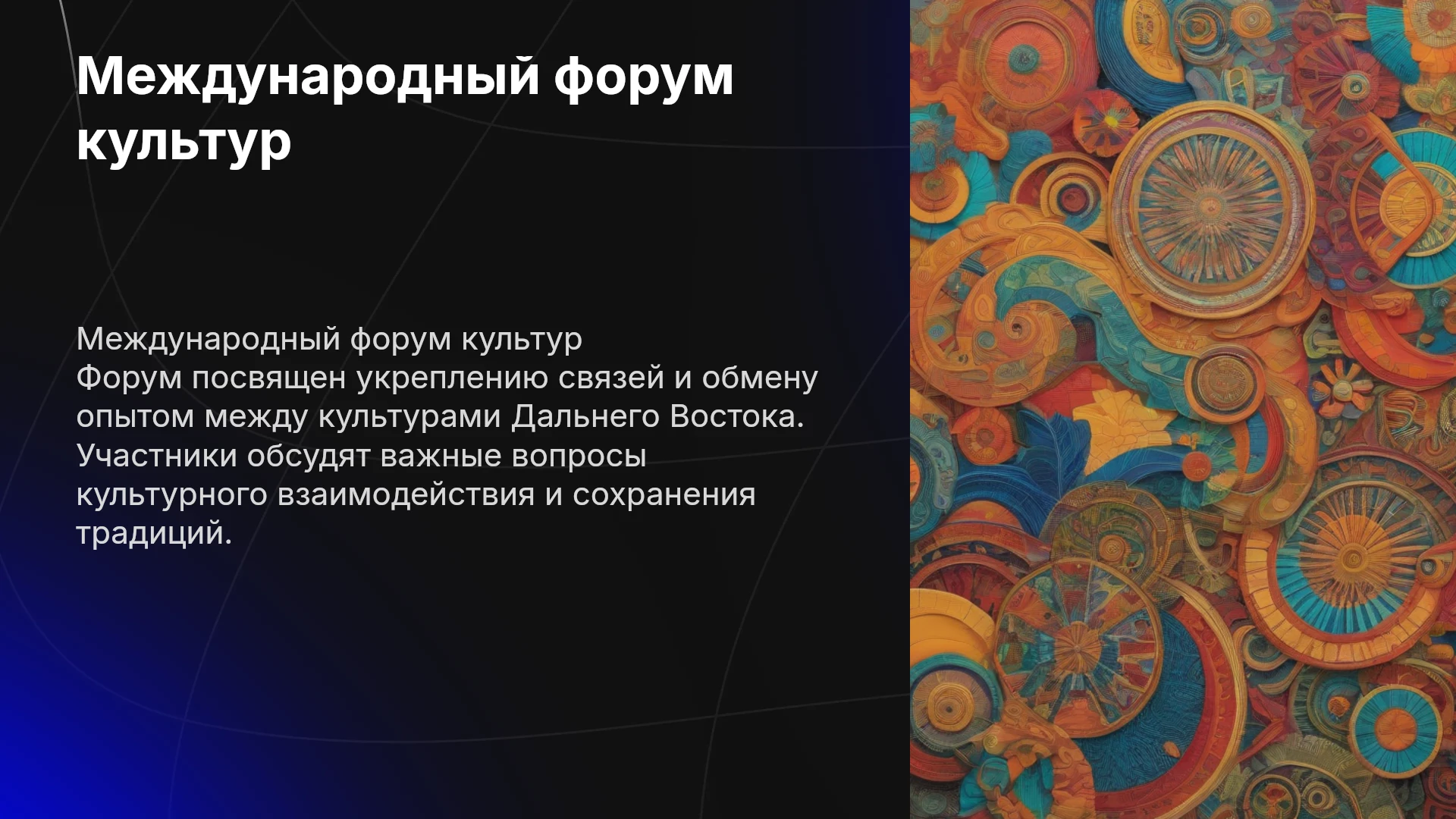 Международный форум культур

Международный форум культур
Форум посвящен укреплению связей и обмену опытом между культурами Дальнего Востока. Участники обсудят важные вопросы культурного взаимодействия и сохранения традиций.